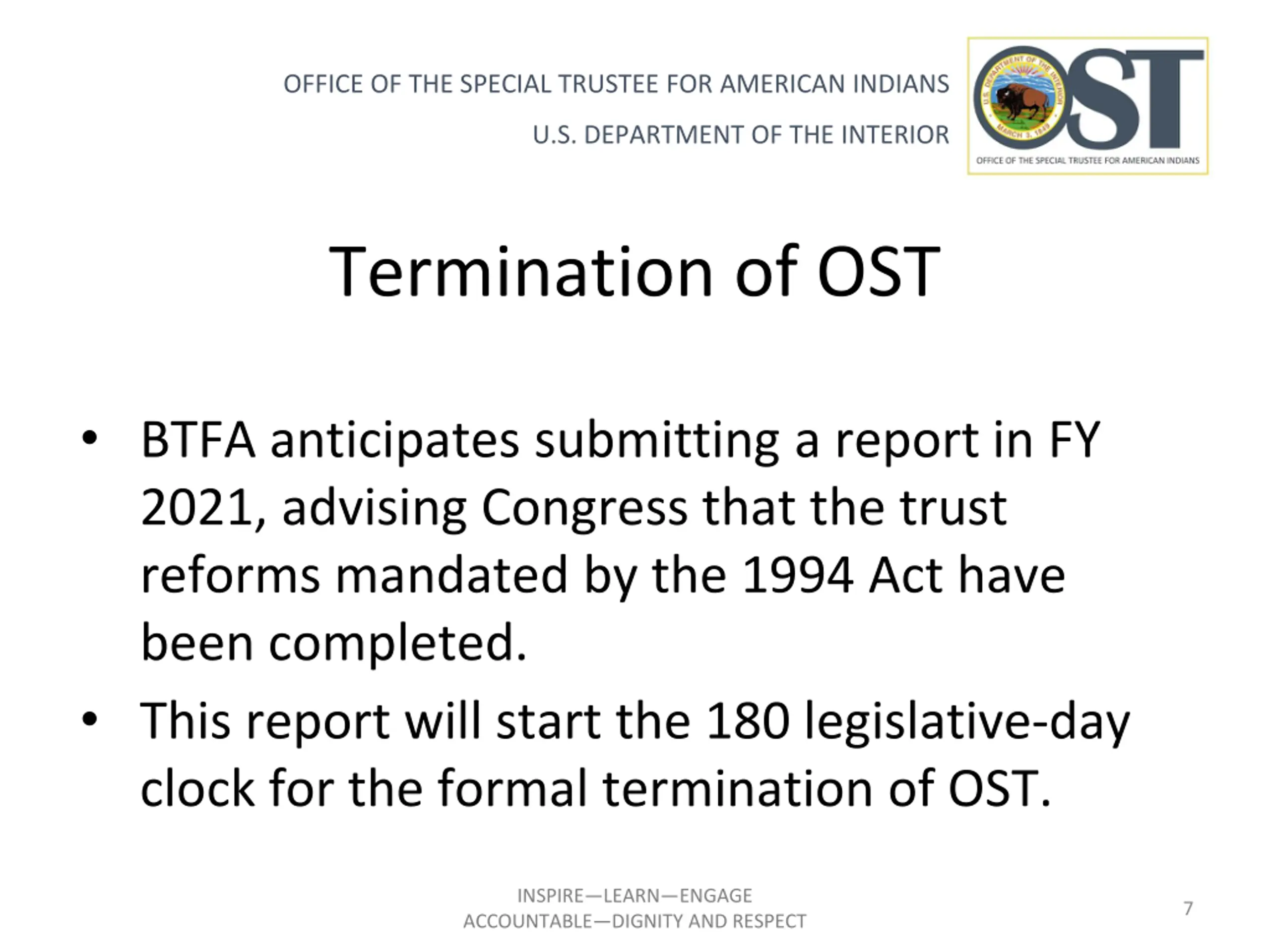 OFFICE OF THE SPECIAL TRUSTEE FOR AMERICAN INDIANS
U.S. DEPARTMENT OF THE INTERIOR

U.S. DEPARTMENT OF THE INTERIOR
MARCH 3, 1849
OST
OFFICE OF THE SPECIAL TRUSTEE FOR AMERICAN INDIANS

Termination of OST

• BTFA anticipates submitting a report in FY 2021, advising Congress that the trust reforms mandated by the 1994 Act have been completed.
• This report will start the 180 legislative-day clock for the formal termination of OST.

INSPIRE—LEARN—ENGAGE
ACCOUNTABLE—DIGNITY AND RESPECT

7